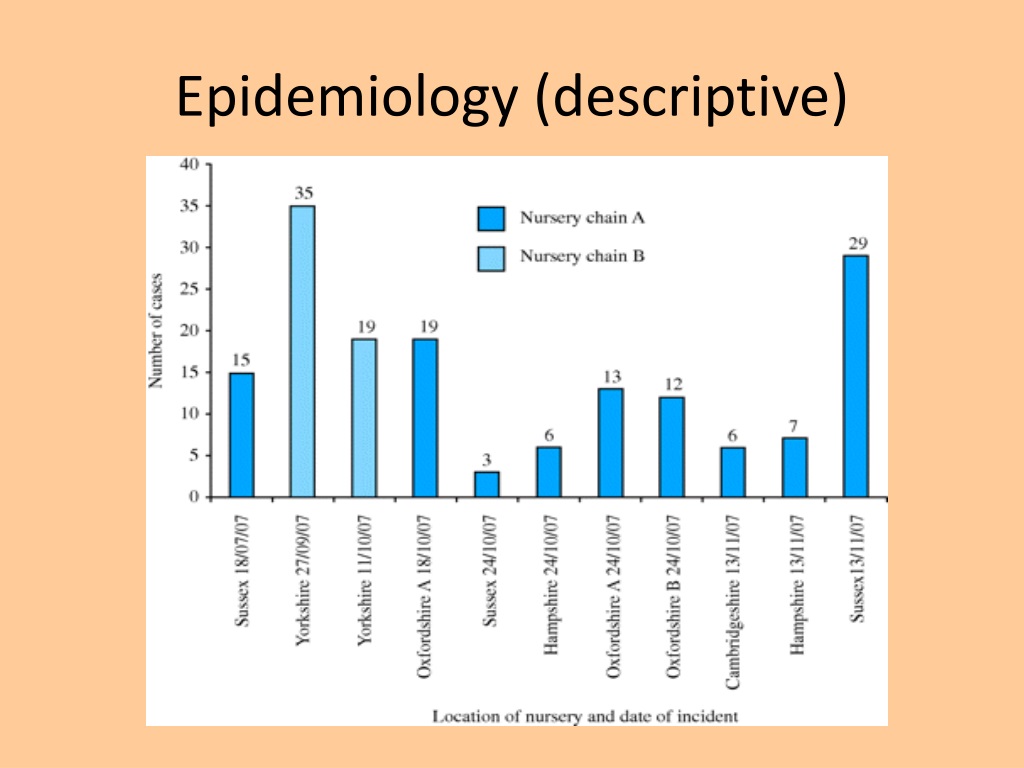 Epidemiology (descriptive)

Number of cases

40
35
30
25
20
15
10
5
0

Nursery chain A
Nursery chain B

15
35
19
19
3
6
13
12
6
7
29

Sussex 18/07/07
Yorkshire 27/09/07
Yorkshire 11/10/07
Oxfordshire A 18/10/07
Sussex 24/10/07
Hampshire 24/10/07
Oxfordshire A 24/10/07
Oxfordshire B 24/10/07
Cambridgeshire 13/11/07
Hampshire 13/11/07
Sussex 13/11/07

Location of nursery and date of incident